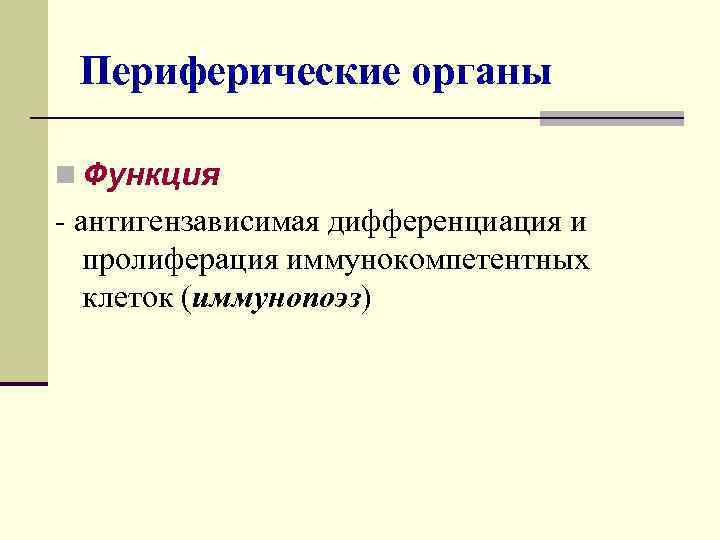 Периферические органы

Функция

- антигензависимая дифференциация и пролиферация иммунокомпетентных клеток (иммунопоэз)